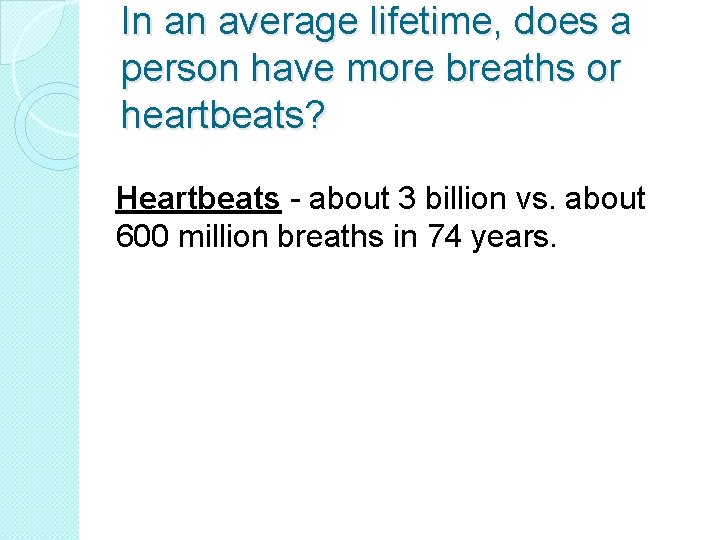 In an average lifetime, does a person have more breaths or heartbeats?

Heartbeats - about 3 billion vs. about 600 million breaths in 74 years.